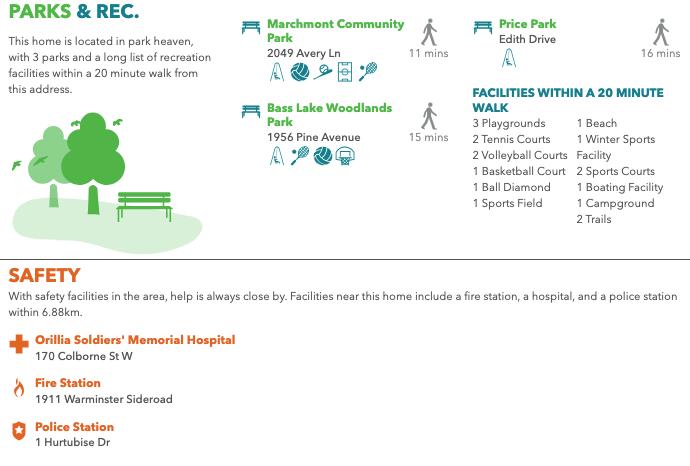 PARKS & REC.

This home is located in park heaven, with 3 parks and a long list of recreation facilities within a 20 minute walk from this address.

Marchmont Community Park
2049 Avery Ln
11 mins

Bass Lake Woodlands Park
1956 Pine Avenue
15 mins

Price Park
Edith Drive
16 mins

FACILITIES WITHIN A 20 MINUTE WALK

3 Playgrounds
2 Tennis Courts
2 Volleyball Courts
1 Basketball Court
1 Ball Diamond
1 Sports Field

1 Beach
1 Winter Sports Facility
2 Sports Courts
1 Boating Facility
1 Campground
2 Trails

SAFETY

With safety facilities in the area, help is always close by. Facilities near this home include a fire station, a hospital, and a police station within 6.88km.

Orillia Soldiers' Memorial Hospital
170 Colborne St W

Fire Station
1911 Warminster Sideroad

Police Station
1 Hurtubise Dr